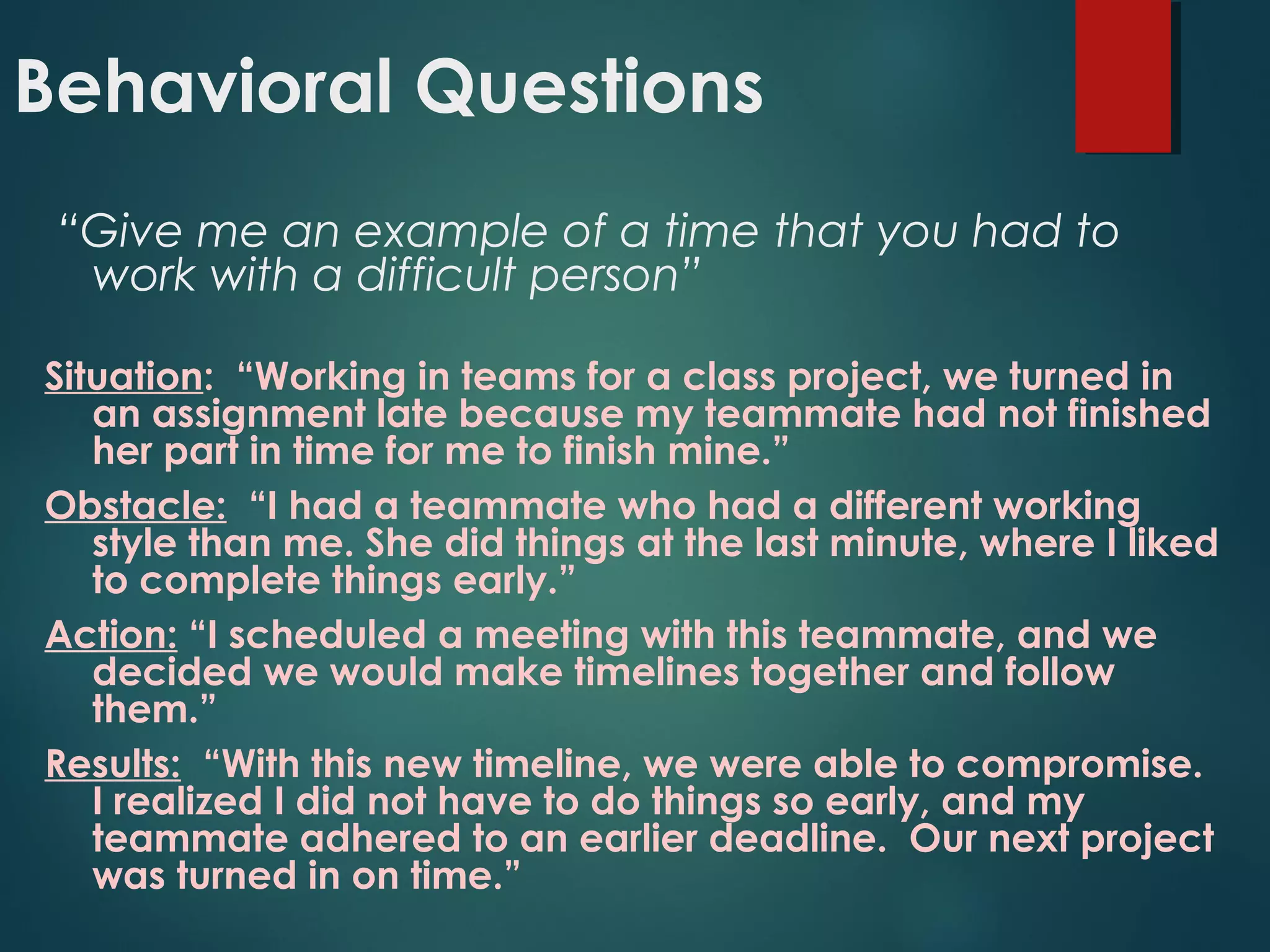 Behavioral Questions

“Give me an example of a time that you had to work with a difficult person”

Situation: “Working in teams for a class project, we turned in an assignment late because my teammate had not finished her part in time for me to finish mine.”

Obstacle: “I had a teammate who had a different working style than me. She did things at the last minute, where I liked to complete things early.”

Action: “I scheduled a meeting with this teammate, and we decided we would make timelines together and follow them.”

Results: “With this new timeline, we were able to compromise. I realized I did not have to do things so early, and my teammate adhered to an earlier deadline. Our next project was turned in on time.”